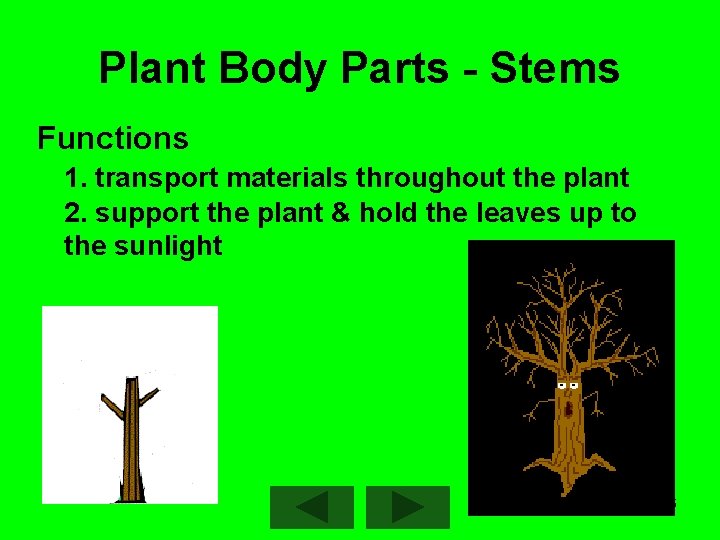 Plant Body Parts - Stems

Functions

1. transport materials throughout the plant

2. support the plant & hold the leaves up to the sunlight